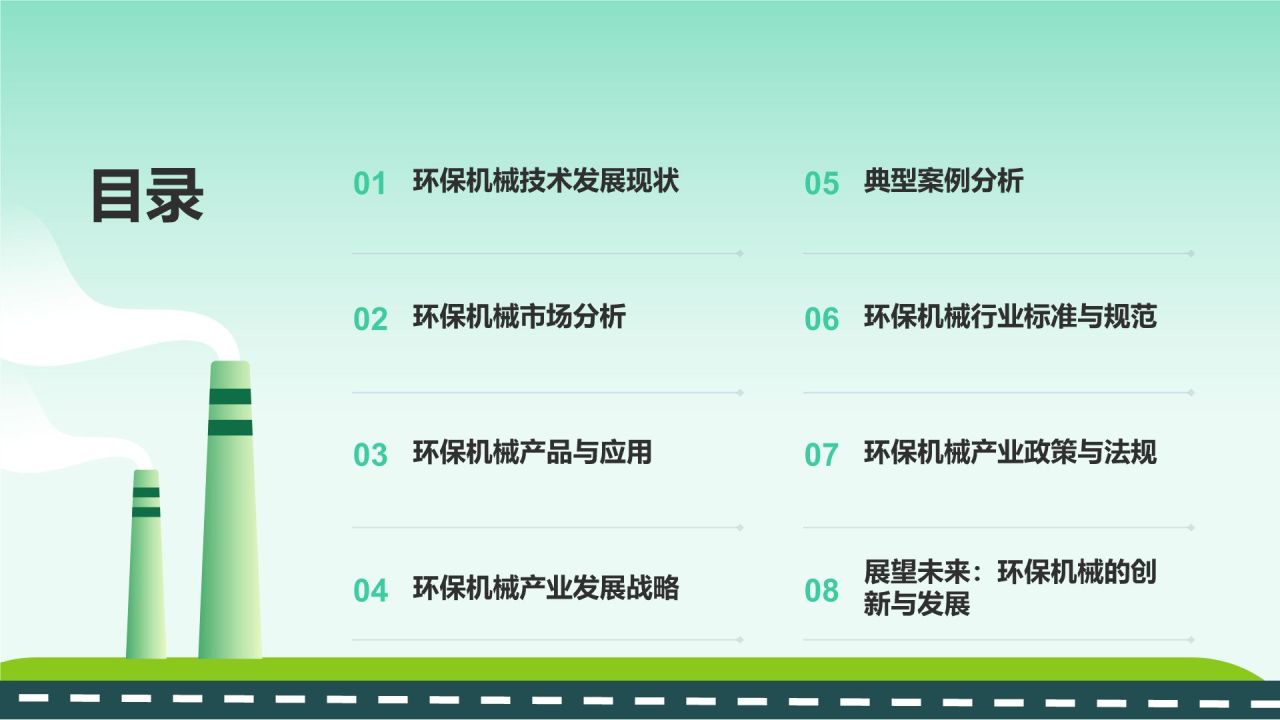 目录

01 环保机械技术发展现状

02 环保机械市场分析

03 环保机械产品与应用

04 环保机械产业发展战略

05 典型案例分析

06 环保机械行业标准与规范

07 环保机械产业政策与法规

08 展望未来：环保机械的创新与发展